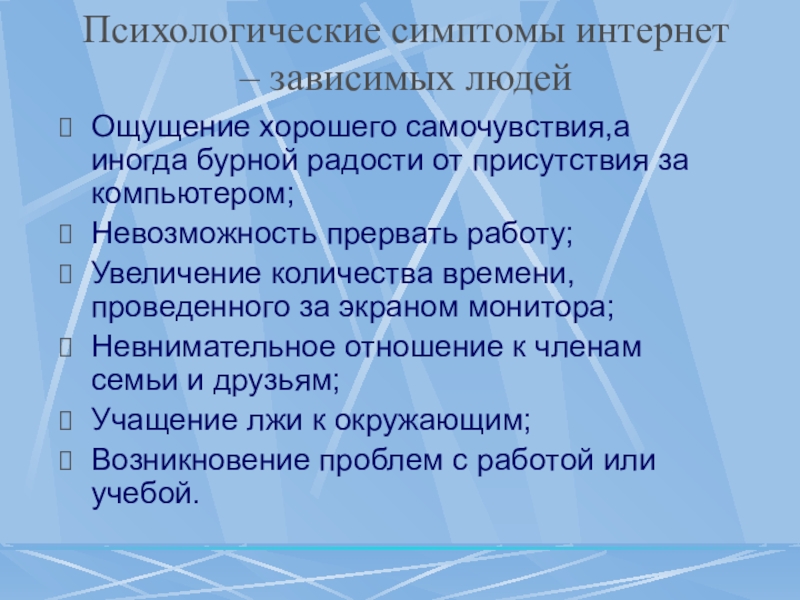 Психологические симптомы интернет – зависимых людей

Ощущение хорошего самочувствия,а иногда бурной радости от присутствия за компьютером;

Невозможность прервать работу;

Увеличение количества времени, проведенного за экраном монитора;

Невнимательное отношение к членам семьи и друзьям;

Учащение лжи к окружающим;

Возникновение проблем с работой или учебой.